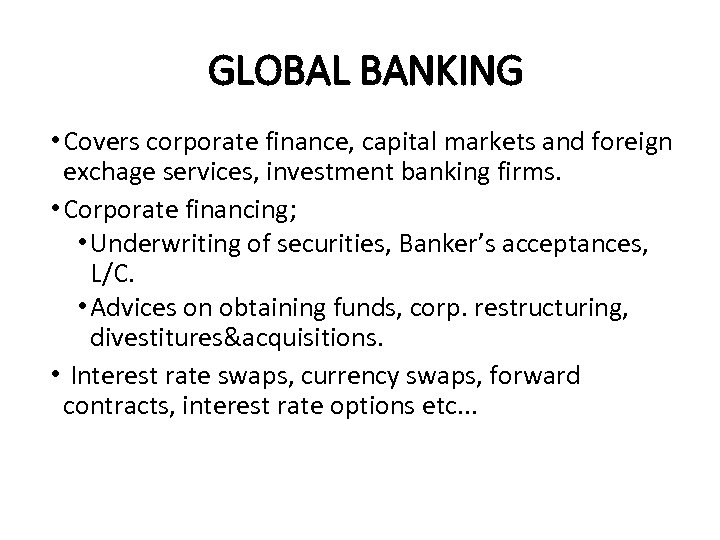 GLOBAL BANKING

• Covers corporate finance, capital markets and foreign exchage services, investment banking firms.

• Corporate financing;

• Underwriting of securities, Banker's acceptances, L/C.

• Advices on obtaining funds, corp. restructuring, divestitures&acquisitions.

• Interest rate swaps, currency swaps, forward contracts, interest rate options etc...